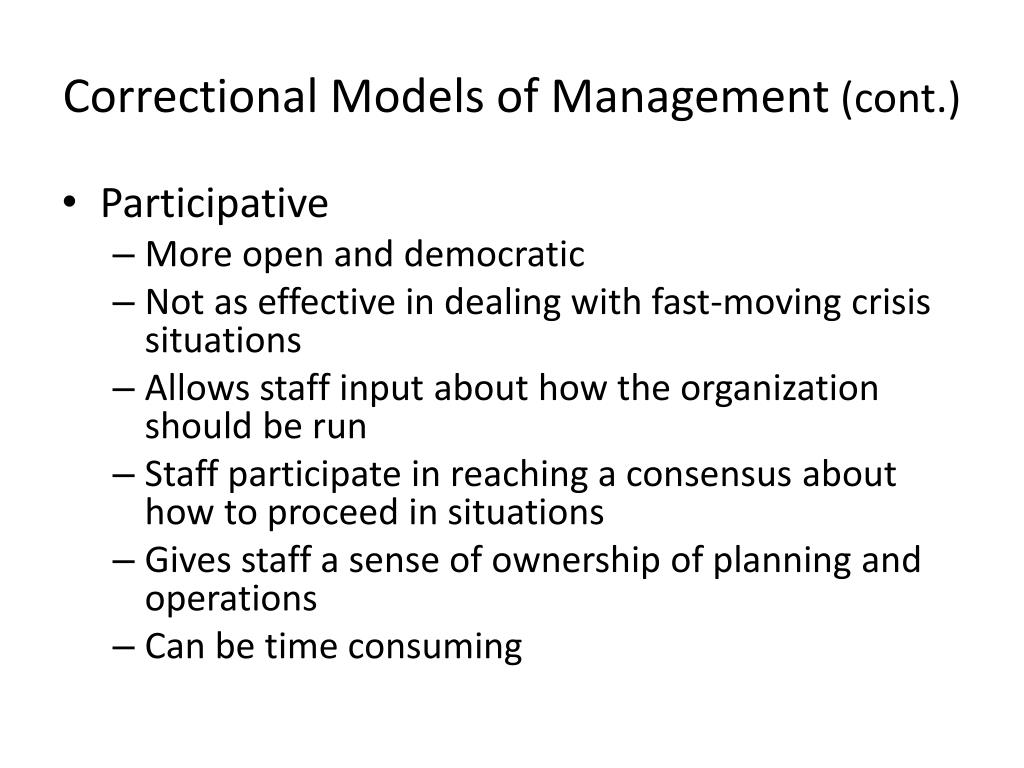 Correctional Models of Management (cont.)

• Participative
– More open and democratic
– Not as effective in dealing with fast-moving crisis situations
– Allows staff input about how the organization should be run
– Staff participate in reaching a consensus about how to proceed in situations
– Gives staff a sense of ownership of planning and operations
– Can be time consuming